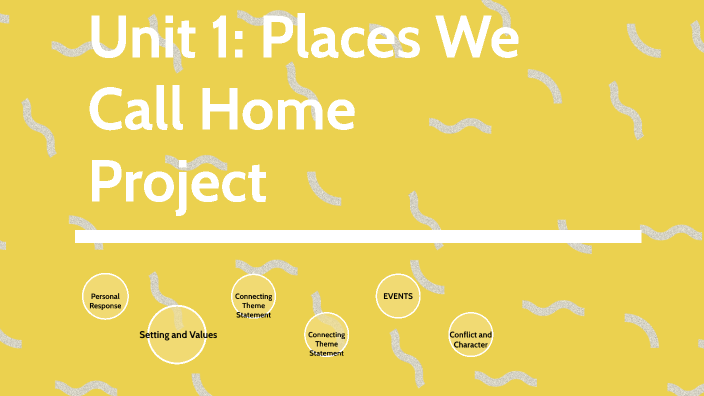 Unit 1: Places We Call Home Project

Personal Response

Setting and Values

Connecting Theme Statement

Connecting Theme Statement

EVENTS

Conflict and Character